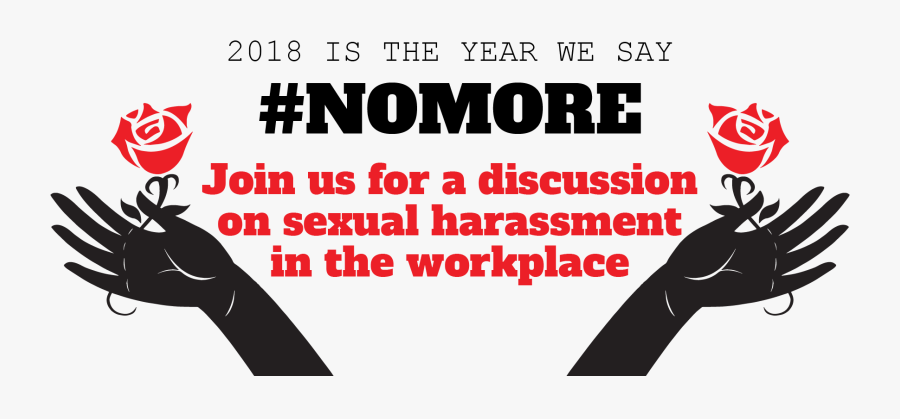 2018 IS THE YEAR WE SAY

#NOMORE

Join us for a discussion on sexual harassment in the workplace